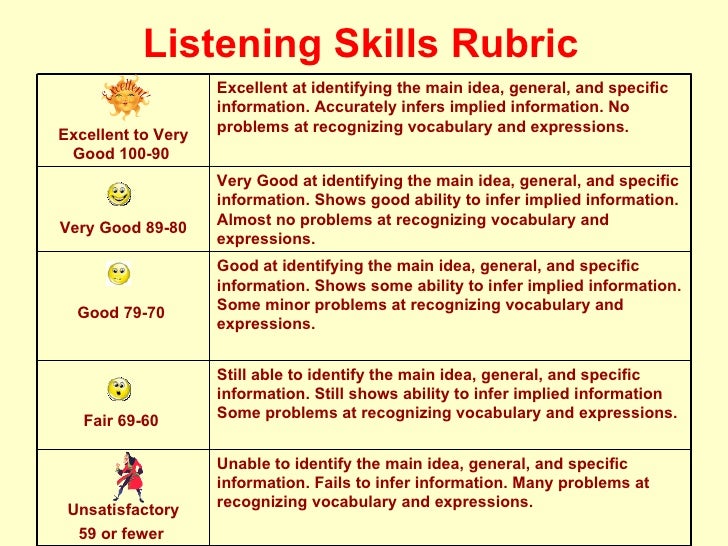 Listening Skills Rubric

| | |
|---|---|
| Excellent! Excellent to Very Good 100-90 | Excellent at identifying the main idea, general, and specific information. Accurately infers implied information. No problems at recognizing vocabulary and expressions. |
| Very Good 89-80 | Very Good at identifying the main idea, general, and specific information. Shows good ability to infer implied information. Almost no problems at recognizing vocabulary and expressions. |
| Good 79-70 | Good at identifying the main idea, general, and specific information. Shows some ability to infer implied information. Some minor problems at recognizing vocabulary and expressions. |
| Fair 69-60 | Still able to identify the main idea, general, and specific information. Still shows ability to infer implied information Some problems at recognizing vocabulary and expressions. |
| Unsatisfactory 59 or fewer | Unable to identify the main idea, general, and specific information. Fails to infer information. Many problems at recognizing vocabulary and expressions. |